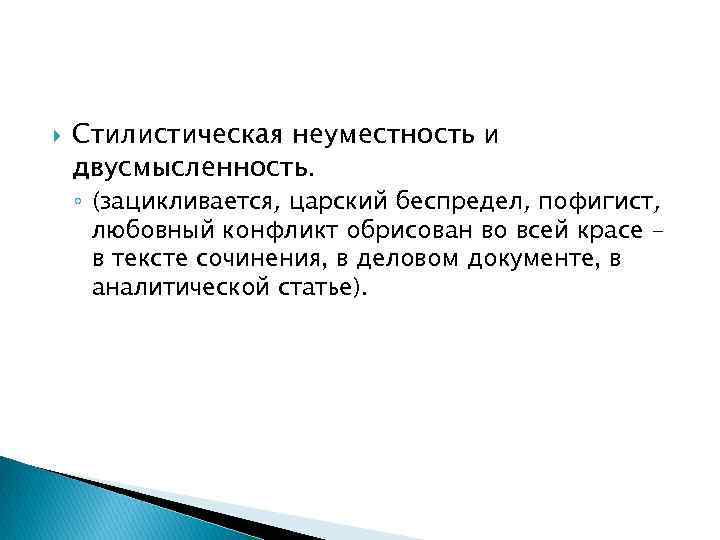 Стилистическая неуместность и двусмысленность.

(зацикливается, царский беспредел, пофигист, любовный конфликт обрисован во всей красе – в тексте сочинения, в деловом документе, в аналитической статье).